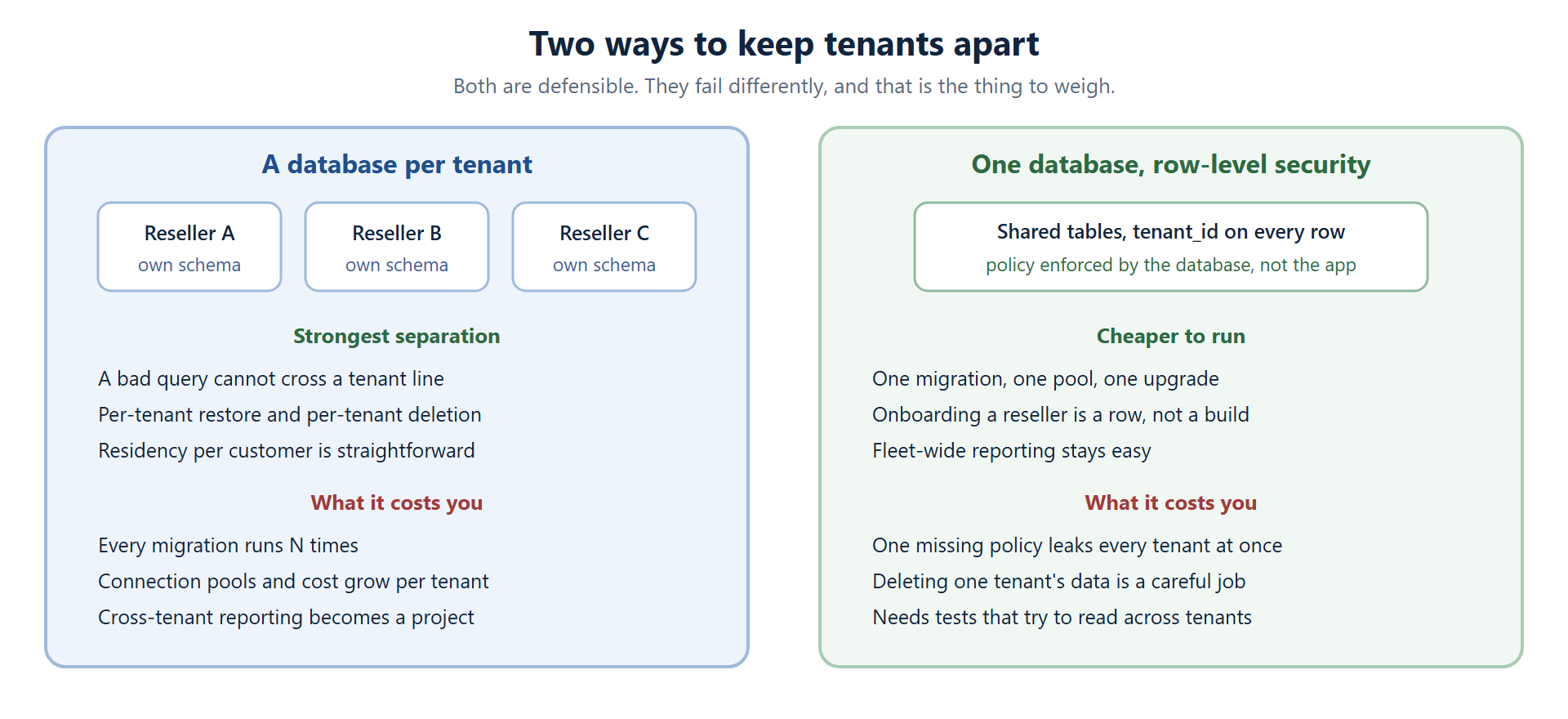 Two ways to keep tenants apart

Both are defensible. They fail differently, and that is the thing to weigh.

A database per tenant

Reseller A
own schema

Reseller B
own schema

Reseller C
own schema

Strongest separation

A bad query cannot cross a tenant line

Per-tenant restore and per-tenant deletion

Residency per customer is straightforward

What it costs you

Every migration runs N times

Connection pools and cost grow per tenant

Cross-tenant reporting becomes a project

One database, row-level security

Shared tables, tenant_id on every row
policy enforced by the database, not the app

Cheaper to run

One migration, one pool, one upgrade

Onboarding a reseller is a row, not a build

Fleet-wide reporting stays easy

What it costs you

One missing policy leaks every tenant at once

Deleting one tenant's data is a careful job

Needs tests that try to read across tenants